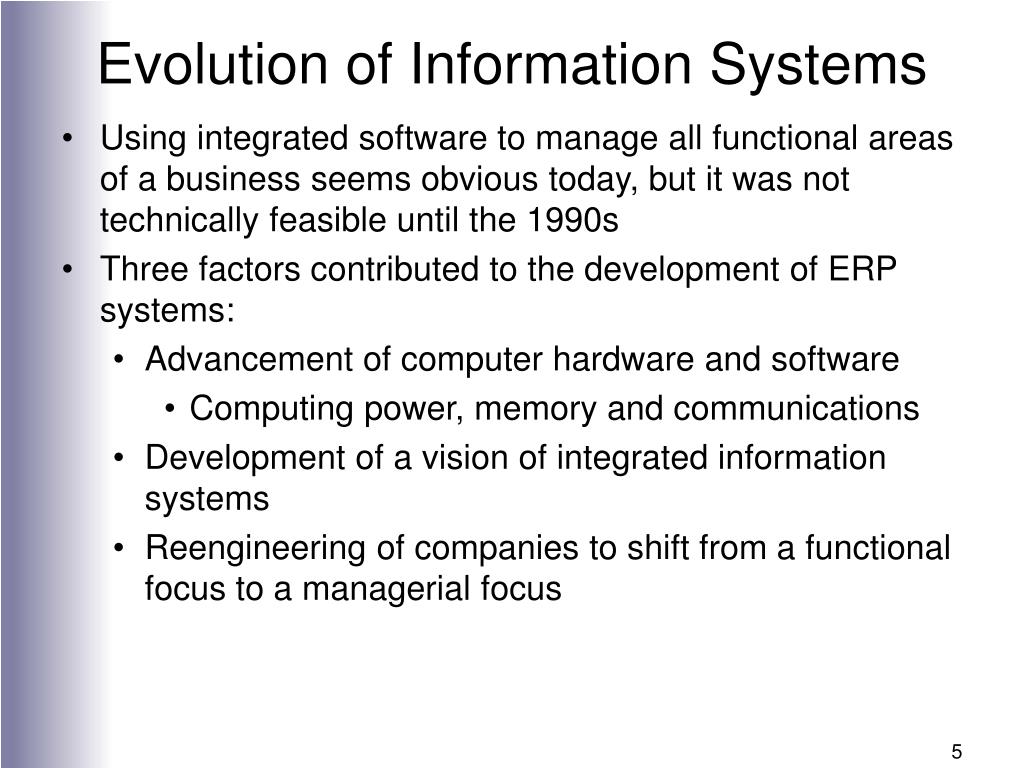 Evolution of Information Systems

• Using integrated software to manage all functional areas of a business seems obvious today, but it was not technically feasible until the 1990s
• Three factors contributed to the development of ERP systems:
  • Advancement of computer hardware and software
    • Computing power, memory and communications
  • Development of a vision of integrated information systems
  • Reengineering of companies to shift from a functional focus to a managerial focus

5